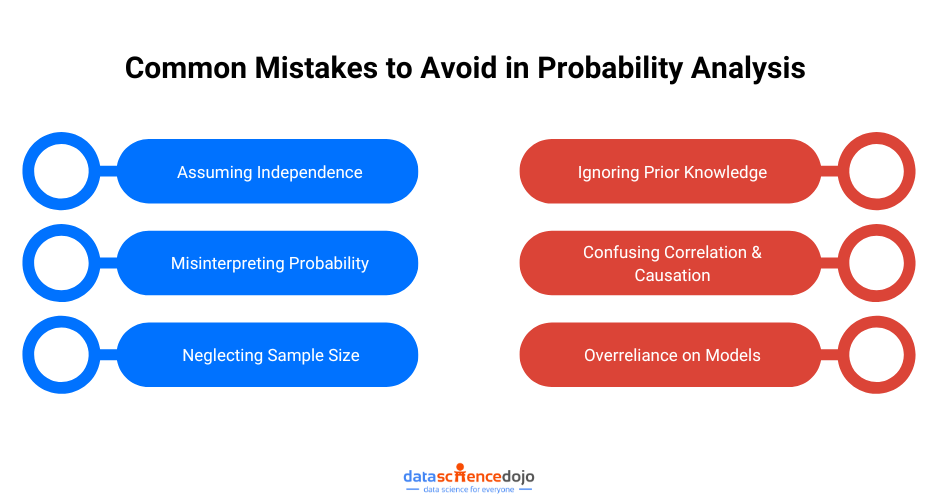 Common Mistakes to Avoid in Probability Analysis

Assuming Independence

Misinterpreting Probability

Neglecting Sample Size

Ignoring Prior Knowledge

Confusing Correlation & Causation

Overreliance on Models

datasciencedojo
data science for everyone